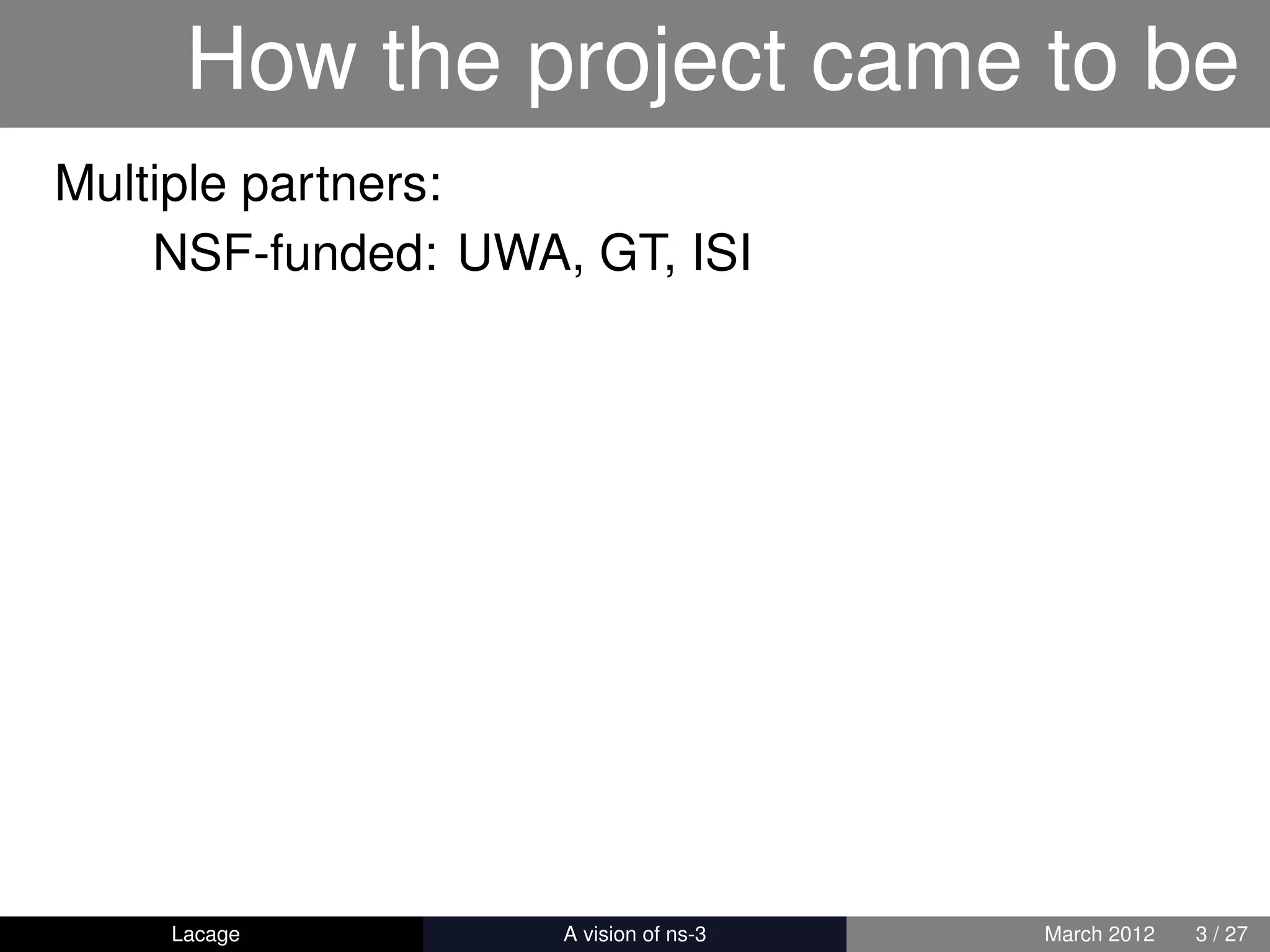 How the project came to be

Multiple partners:

NSF-funded: UWA, GT, ISI

Lacage A vision of ns-3 March 2012 3 / 27